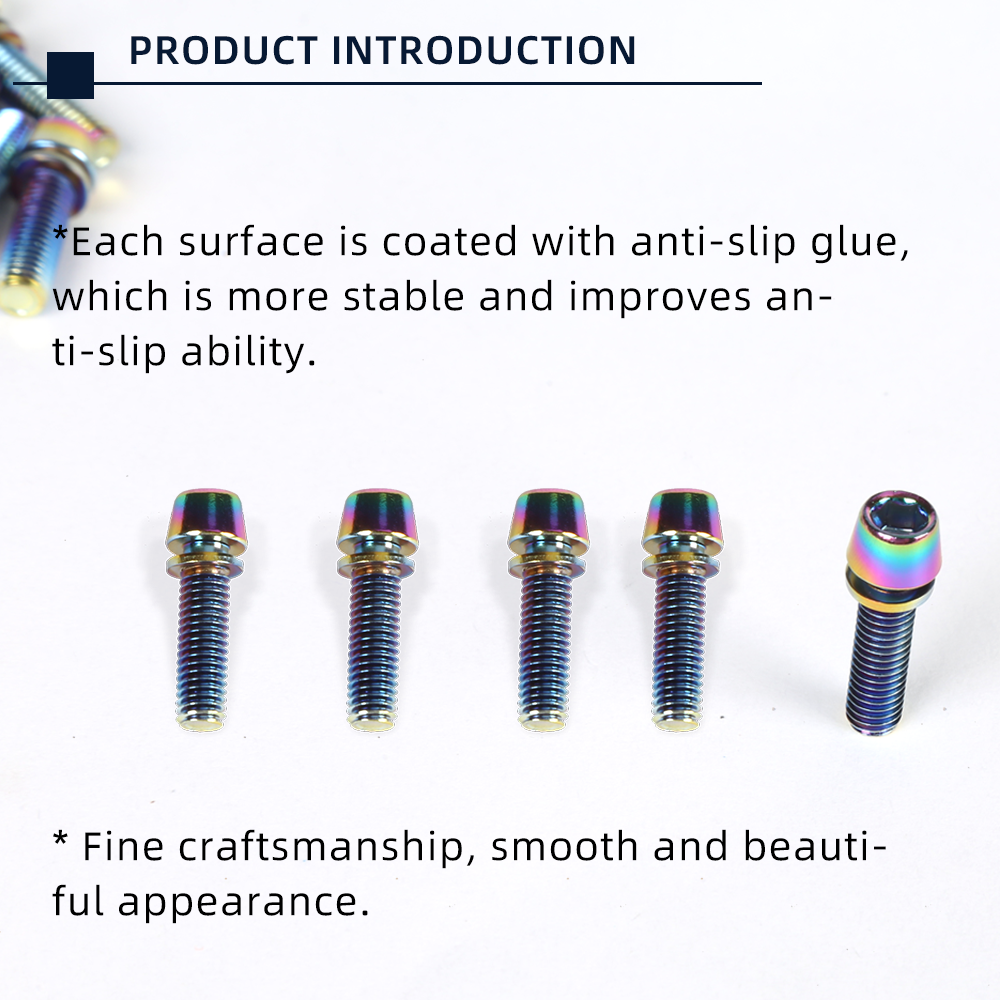 PRODUCT INTRODUCTION

*Each surface is coated with anti-slip glue, which is more stable and improves anti-slip ability.

* Fine craftsmanship, smooth and beautiful appearance.